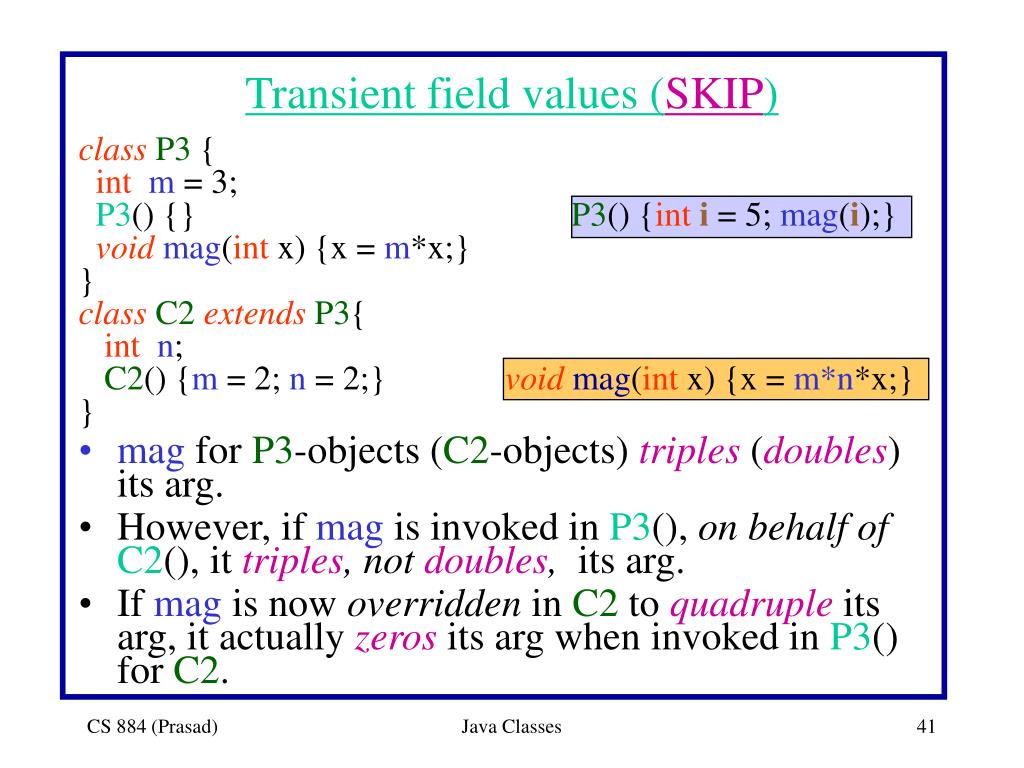 Transient field values (SKIP)

class P3 {
int m = 3;
P3() {}
void mag(int x) {x = m*x;}
}
class C2 extends P3{
int n;
C2() {m = 2; n = 2;}
}

P3() {int i = 5; mag(i);}

void mag(int x) {x = m*n*x;}

• mag for P3-objects (C2-objects) triples (doubles) its arg.
• However, if mag is invoked in P3(), on behalf of C2(), it triples, not doubles, its arg.
• If mag is now overridden in C2 to quadruple its arg, it actually zeros its arg when invoked in P3() for C2.

CS 884 (Prasad) Java Classes 41